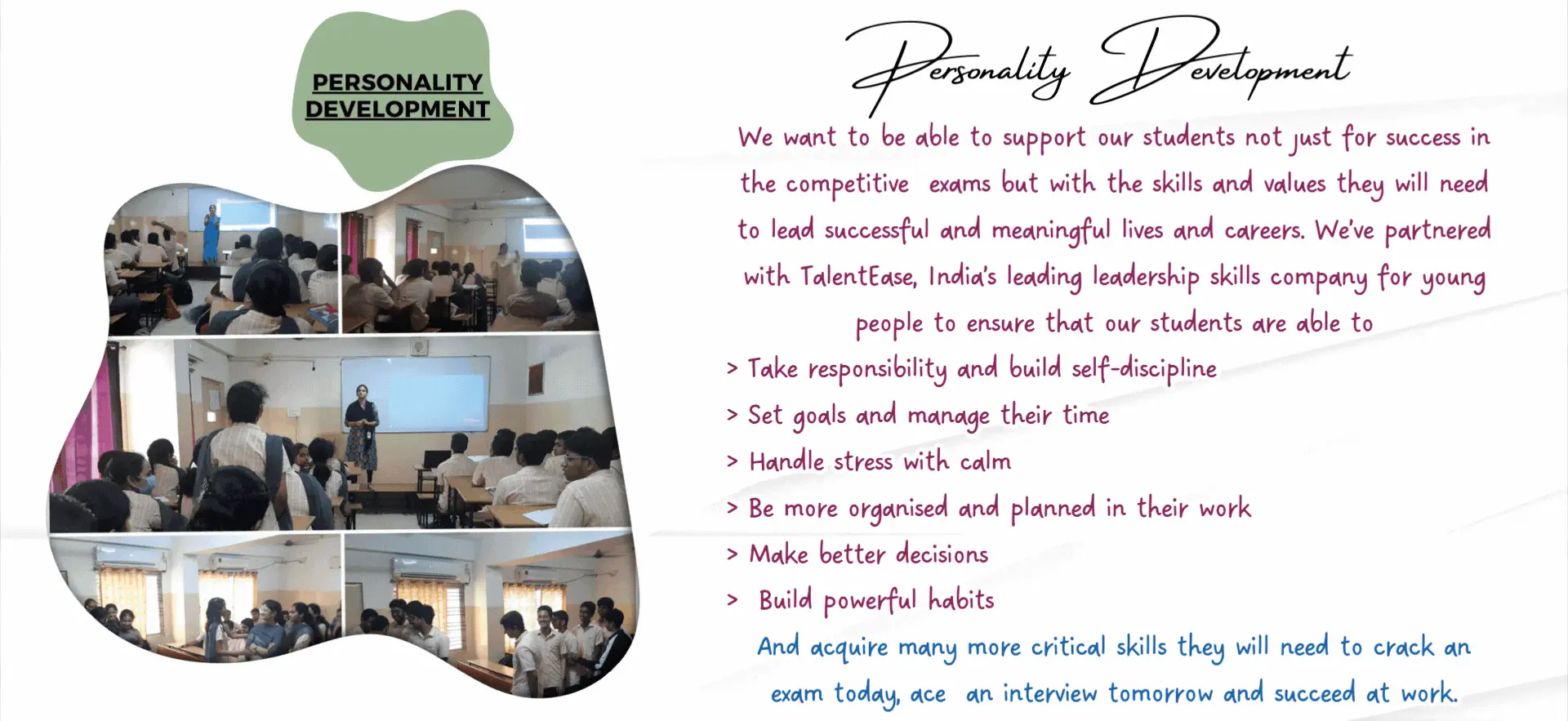 PERSONALITY DEVELOPMENT

Personality Development

We want to be able to support our students not just for success in the competitive exams but with the skills and values they will need to lead successful and meaningful lives and careers. We've partnered with TalentEase, India's leading leadership skills company for young people to ensure that our students are able to

> Take responsibility and build self-discipline
> Set goals and manage their time
> Handle stress with calm
> Be more organised and planned in their work
> Make better decisions
> Build powerful habits

And acquire many more critical skills they will need to crack an exam today, ace an interview tomorrow and succeed at work.